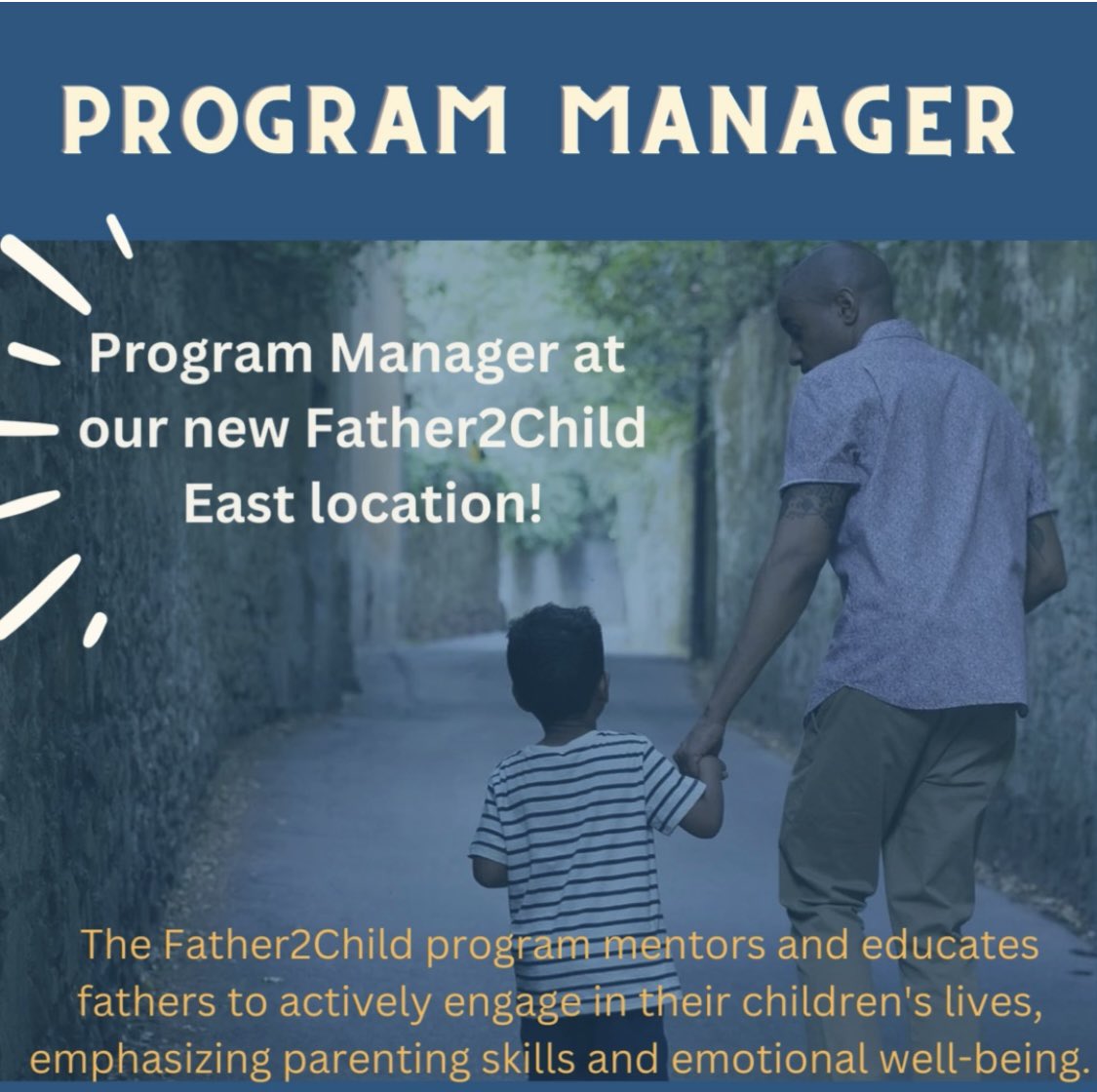 PROGRAM MANAGER

Program Manager at our new Father2Child East location!

The Father2Child program mentors and educates fathers to actively engage in their children's lives, emphasizing parenting skills and emotional well-being.